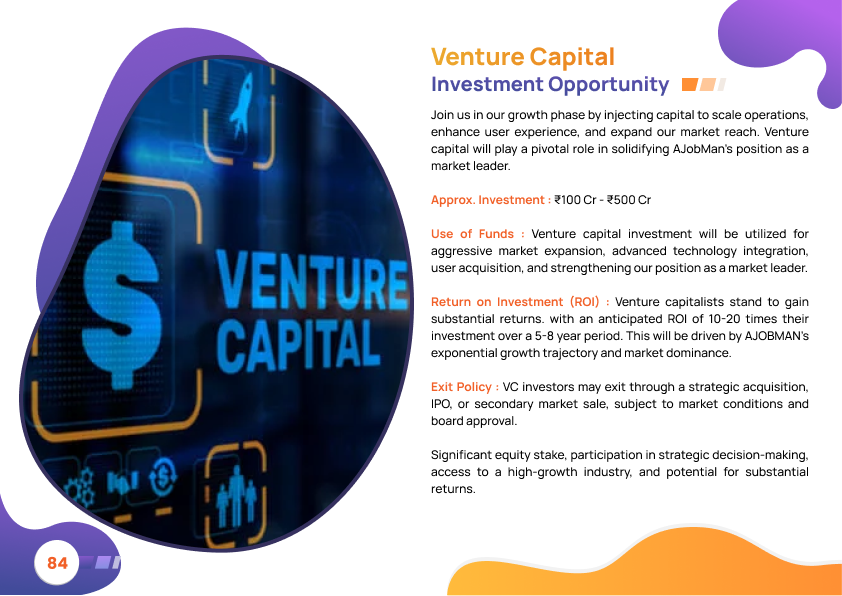 $ VENTURE CAPITAL

Venture Capital
Investment Opportunity

Join us in our growth phase by injecting capital to scale operations, enhance user experience, and expand our market reach. Venture capital will play a pivotal role in solidifying AJobMan's position as a market leader.

Approx. Investment : ₹100 Cr - ₹500 Cr

Use of Funds : Venture capital investment will be utilized for aggressive market expansion, advanced technology integration, user acquisition, and strengthening our position as a market leader.

Return on Investment (ROI) : Venture capitalists stand to gain substantial returns. with an anticipated ROI of 10-20 times their investment over a 5-8 year period. This will be driven by AJOBMAN's exponential growth trajectory and market dominance.

Exit Policy : VC investors may exit through a strategic acquisition, IPO, or secondary market sale, subject to market conditions and board approval.

Significant equity stake, participation in strategic decision-making, access to a high-growth industry, and potential for substantial returns.

84